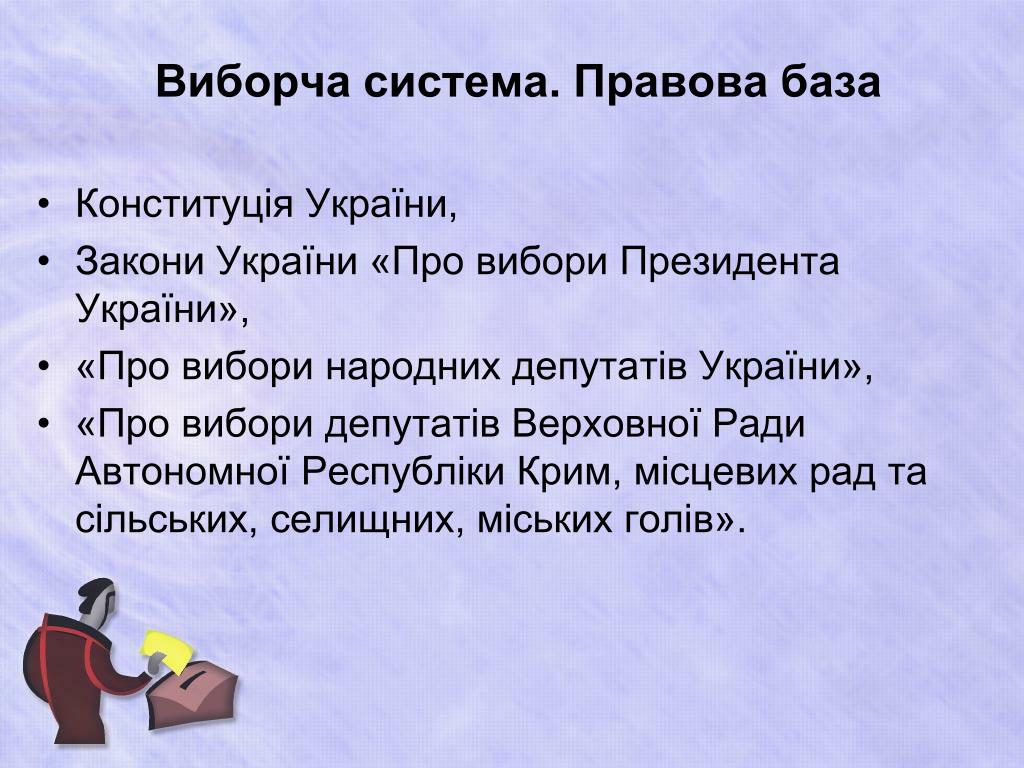 Виборча система. Правова база

• Конституція України,
• Закони України «Про вибори Президента України»,
• «Про вибори народних депутатів України»,
• «Про вибори депутатів Верховної Ради Автономної Республіки Крим, місцевих рад та сільських, селищних, міських голів».